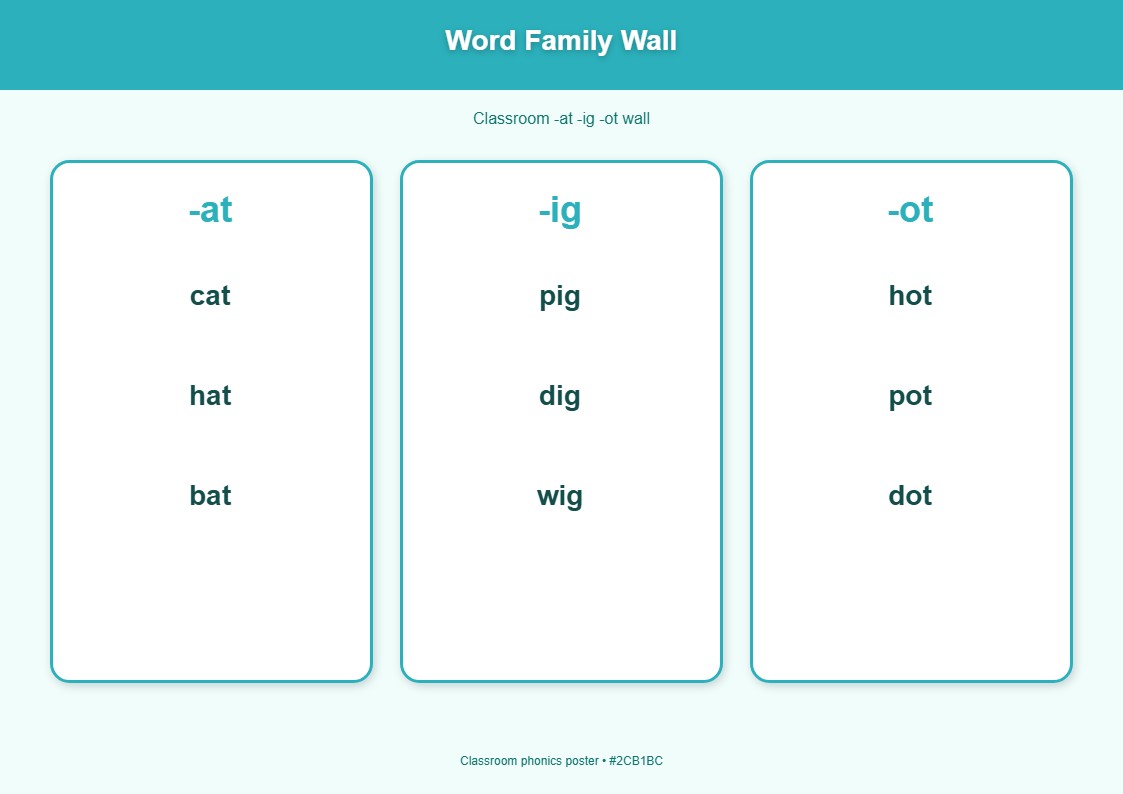 Word Family Wall

Classroom -at -ig -ot wall

-at

cat

hat

bat

-ig

pig

dig

wig

-ot

hot

pot

dot

Classroom phonics poster • #2CB1BC